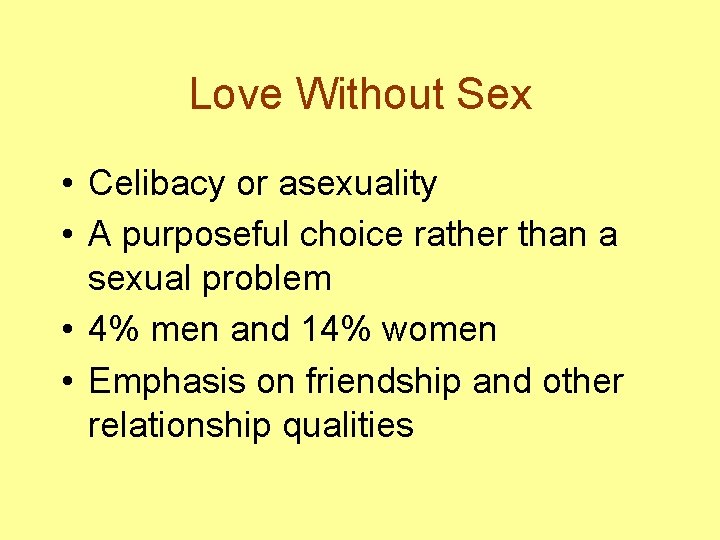 Love Without Sex

• Celibacy or asexuality
• A purposeful choice rather than a sexual problem
• 4% men and 14% women
• Emphasis on friendship and other relationship qualities